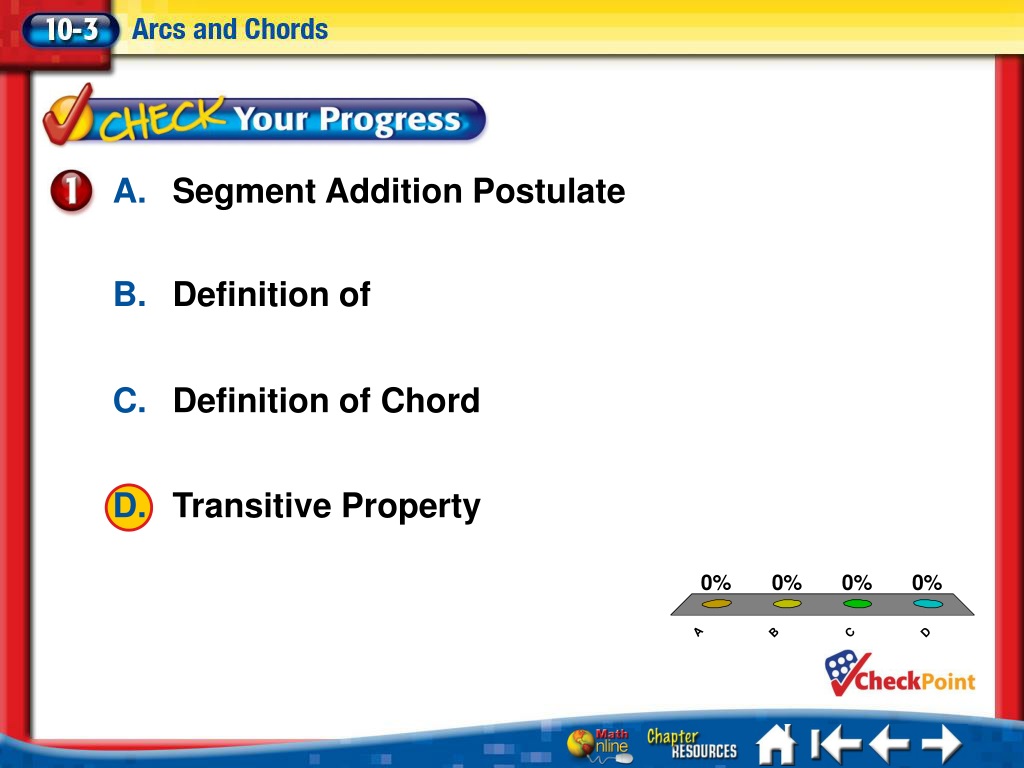 10-3 Arcs and Chords

CHECK Your Progress

1 A. Segment Addition Postulate

B. Definition of

C. Definition of Chord

D. Transitive Property

0% 0% 0% 0%

A B C D

CheckPoint

Math Online Chapter RESOURCES